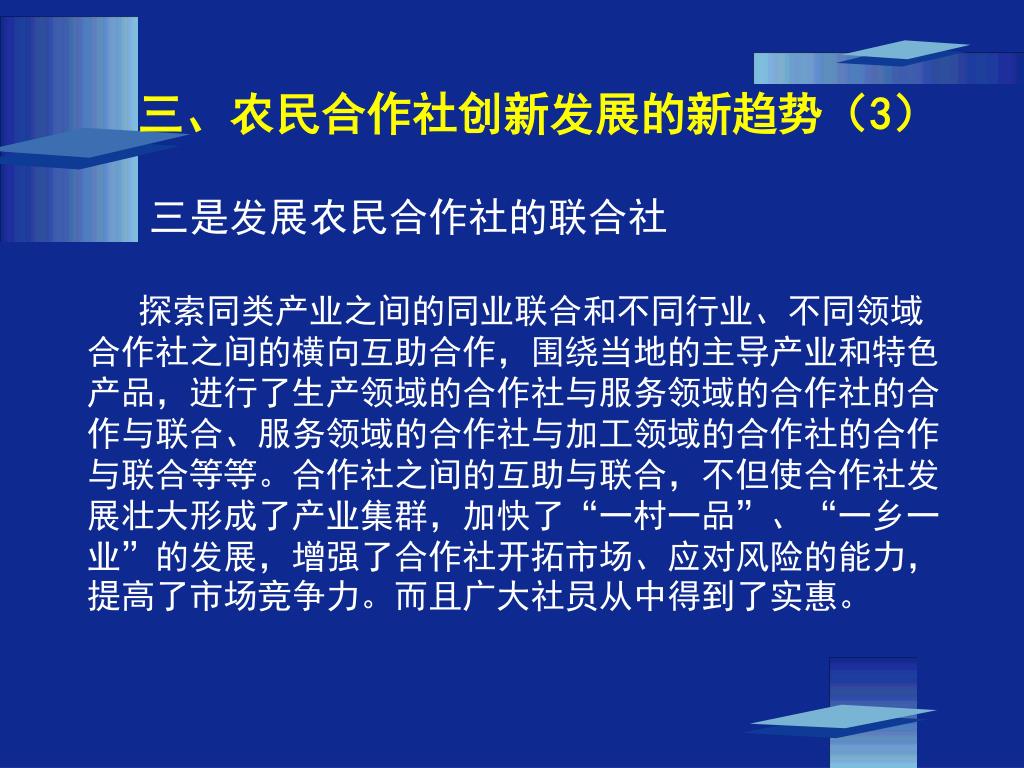 三、农民合作社创新发展的新趋势（3）

三是发展农民合作社的联合社

探索同类产业之间的同业联合和不同行业、不同领域合作社之间的横向互助合作，围绕当地的主导产业和特色产品，进行了生产领域的合作社与服务领域的合作社的合作与联合、服务领域的合作社与加工领域的合作社的合作与联合等等。合作社之间的互助与联合，不但使合作社发展壮大形成了产业集群，加快了“一村一品”、“一乡一业”的发展，增强了合作社开拓市场、应对风险的能力，提高了市场竞争力。而且广大社员从中得到了实惠。